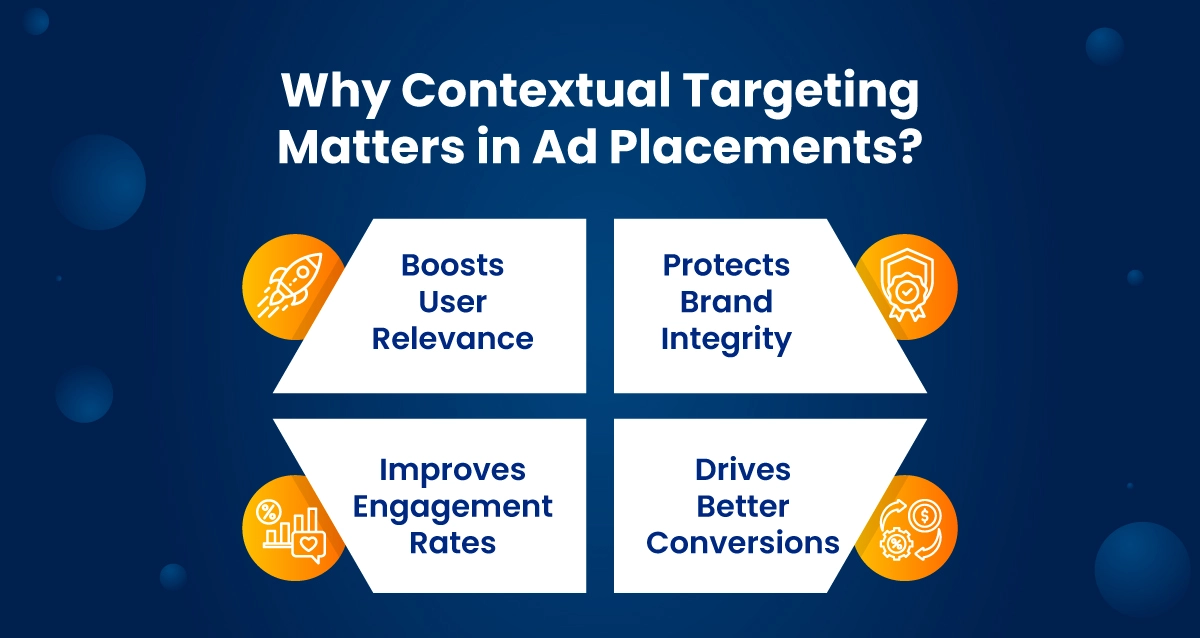 Why Contextual Targeting Matters in Ad Placements?

Boosts User Relevance

Protects Brand Integrity

Improves Engagement Rates

Drives Better Conversions